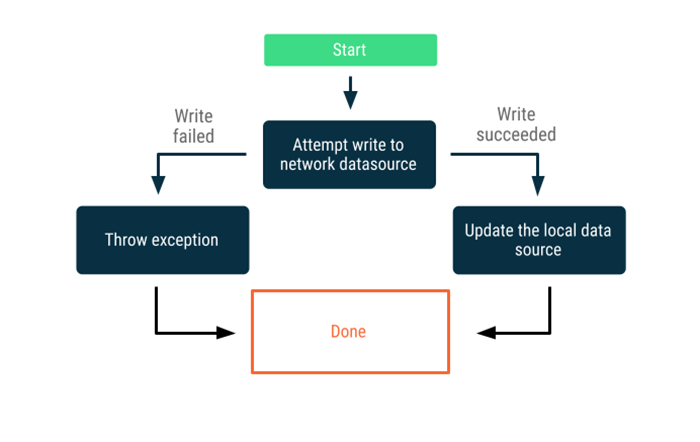 Start

Write failed

Attempt write to network datasource

Write succeeded

Throw exception

Update the local data source

Done